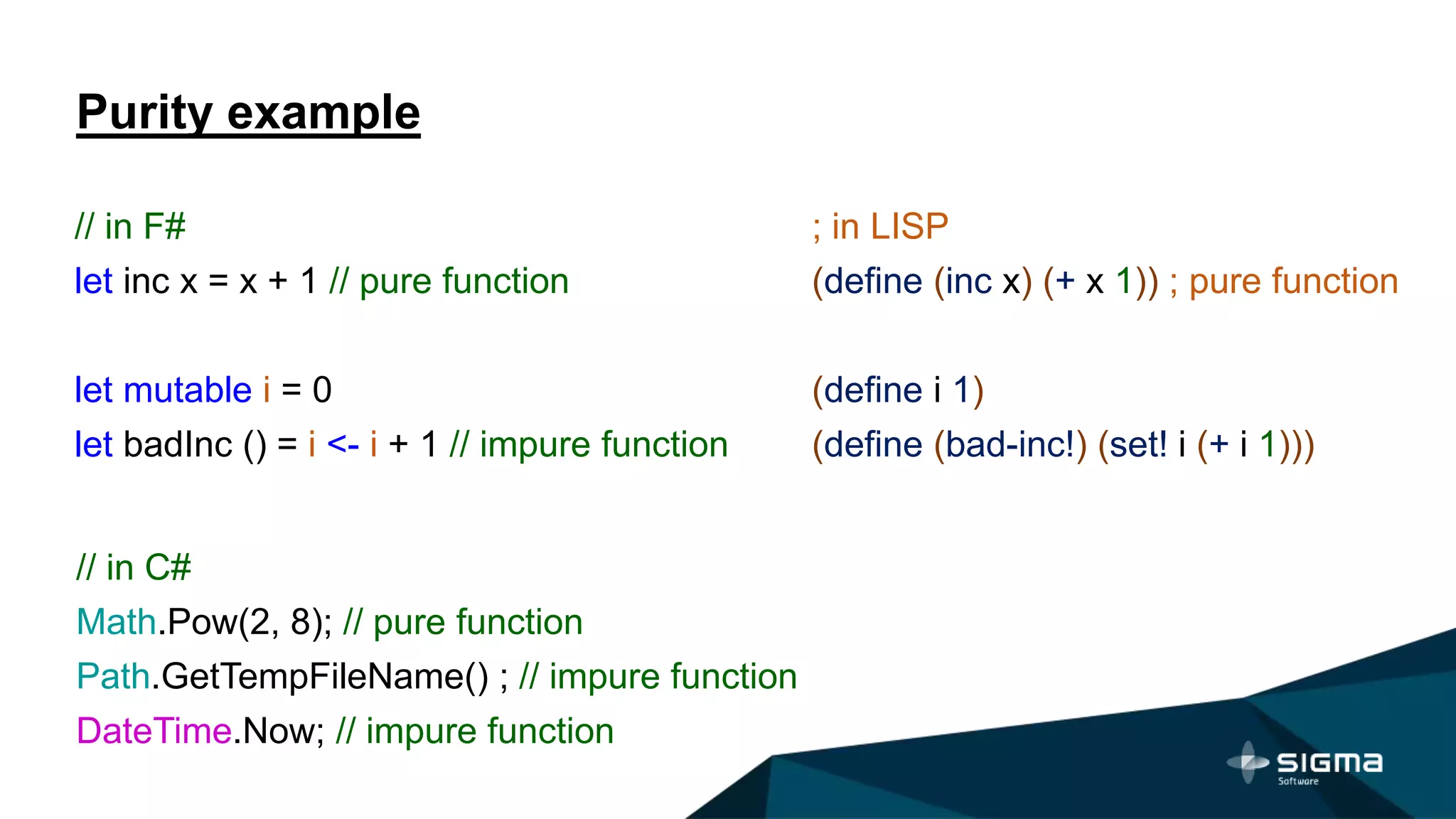 Purity example

// in F#
let inc x = x + 1 // pure function

let mutable i = 0
let badInc () = i <- i + 1 // impure function

// in C#
Math.Pow(2, 8); // pure function
Path.GetTempFileName() ; // impure function
DateTime.Now; // impure function

; in LISP
(define (inc x) (+ x 1)) ; pure function

(define i 1)
(define (bad-inc!) (set! i (+ i 1)))

SIGMA
Software